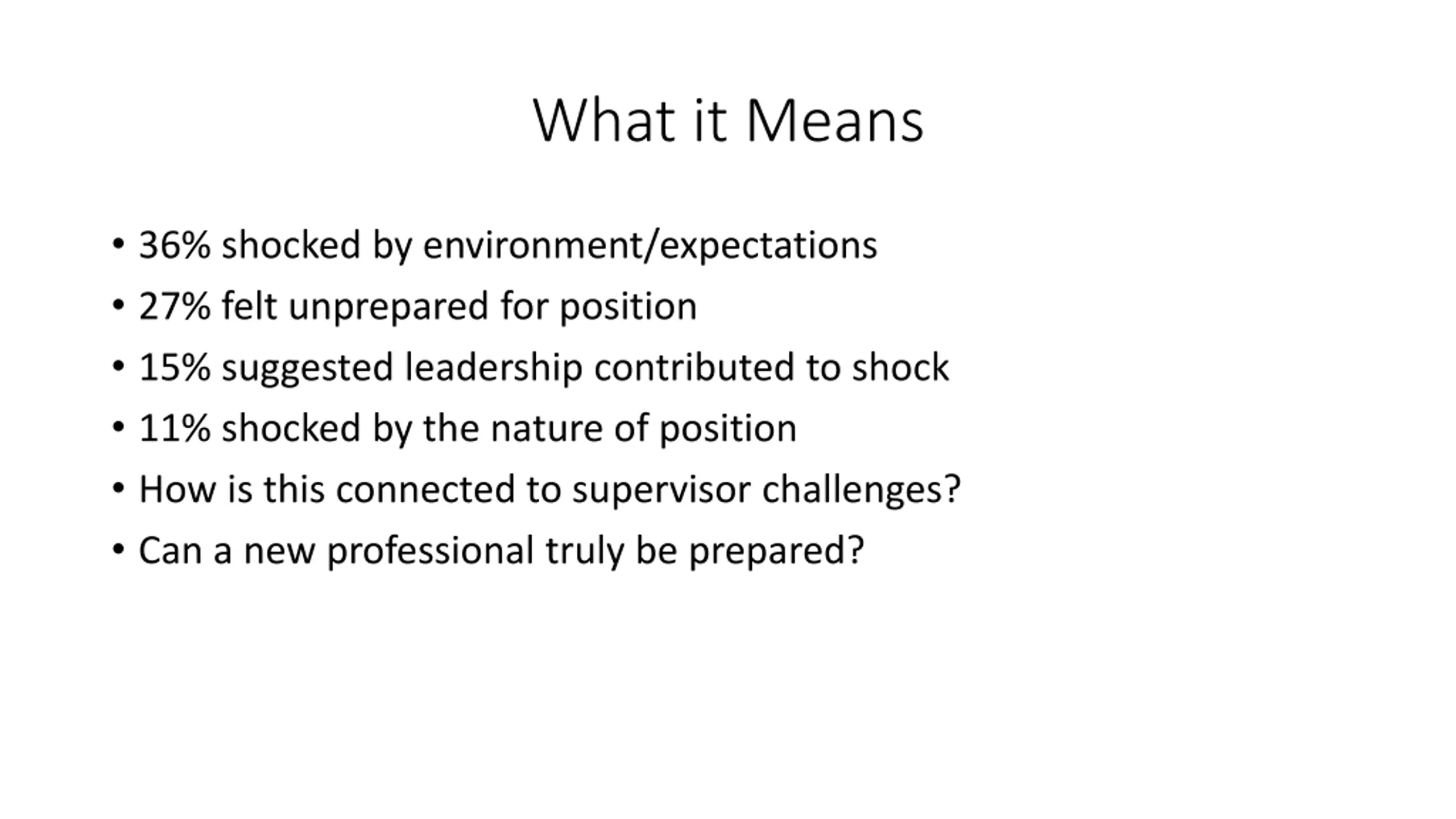 What it Means

• 36% shocked by environment/expectations
• 27% felt unprepared for position
• 15% suggested leadership contributed to shock
• 11% shocked by the nature of position
• How is this connected to supervisor challenges?
• Can a new professional truly be prepared?